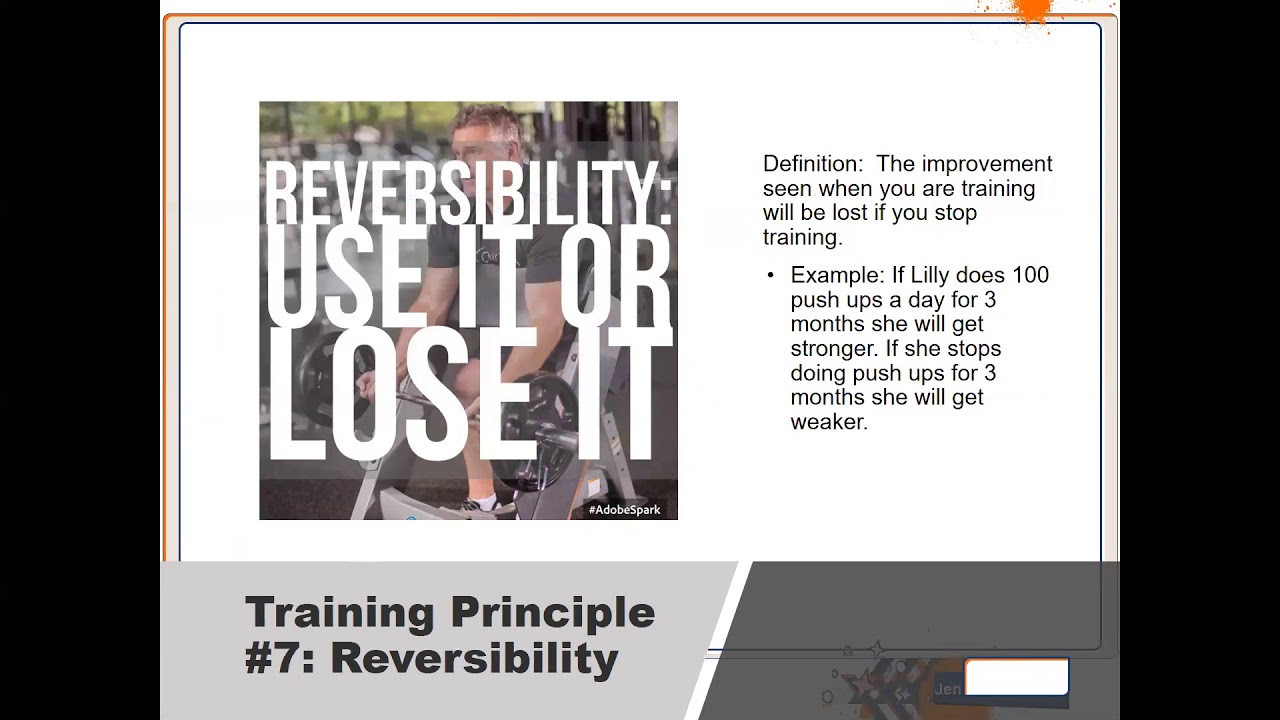 REVERSIBILITY: USE IT OR LOSE IT

#AdobeSpark

Definition: The improvement seen when you are training will be lost if you stop training.

• Example: If Lilly does 100 push ups a day for 3 months she will get stronger. If she stops doing push ups for 3 months she will get weaker.

Training Principle #7: Reversibility

Jen